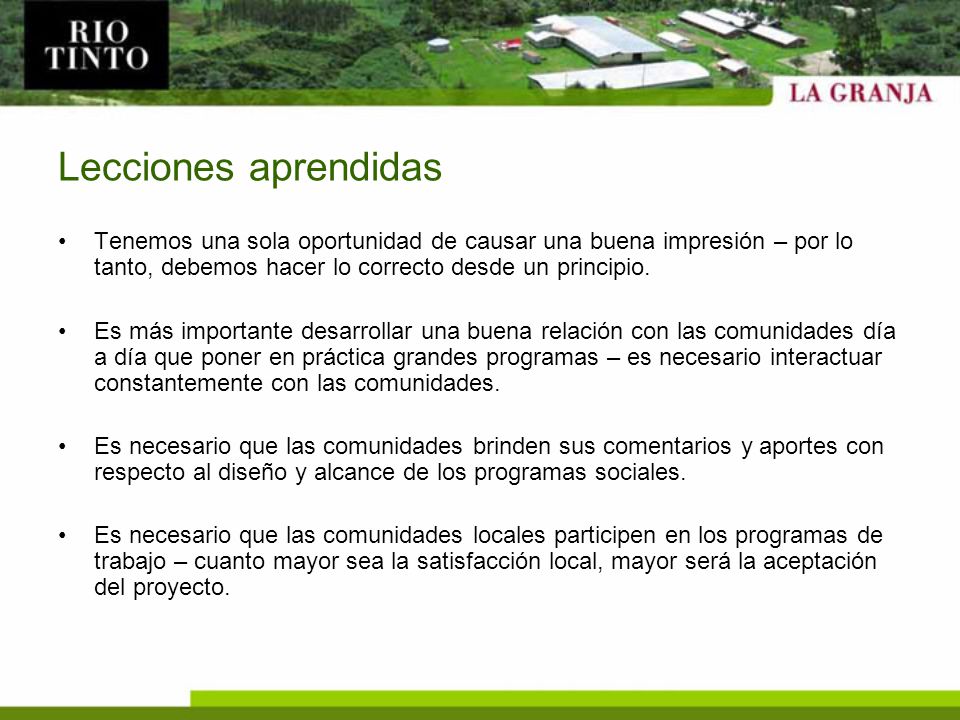 RIO TINTO

LA GRANJA

Lecciones aprendidas

• Tenemos una sola oportunidad de causar una buena impresión – por lo tanto, debemos hacer lo correcto desde un principio.

• Es más importante desarrollar una buena relación con las comunidades día a día que poner en práctica grandes programas – es necesario interactuar constantemente con las comunidades.

• Es necesario que las comunidades brinden sus comentarios y aportes con respecto al diseño y alcance de los programas sociales.

• Es necesario que las comunidades locales participen en los programas de trabajo – cuanto mayor sea la satisfacción local, mayor será la aceptación del proyecto.